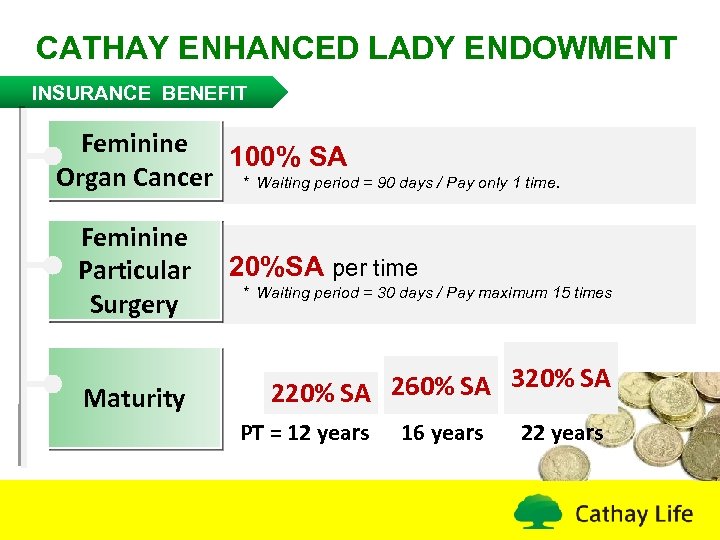 CATHAY ENHANCED LADY ENDOWMENT

INSURANCE BENEFIT

Feminine Organ Cancer

100% SA

* Waiting period = 90 days / Pay only 1 time.

Feminine Particular Surgery

20%SA per time

* Waiting period = 30 days / Pay maximum 15 times

Maturity

220% SA

PT = 12 years

260% SA

16 years

320% SA

22 years

Cathay Life